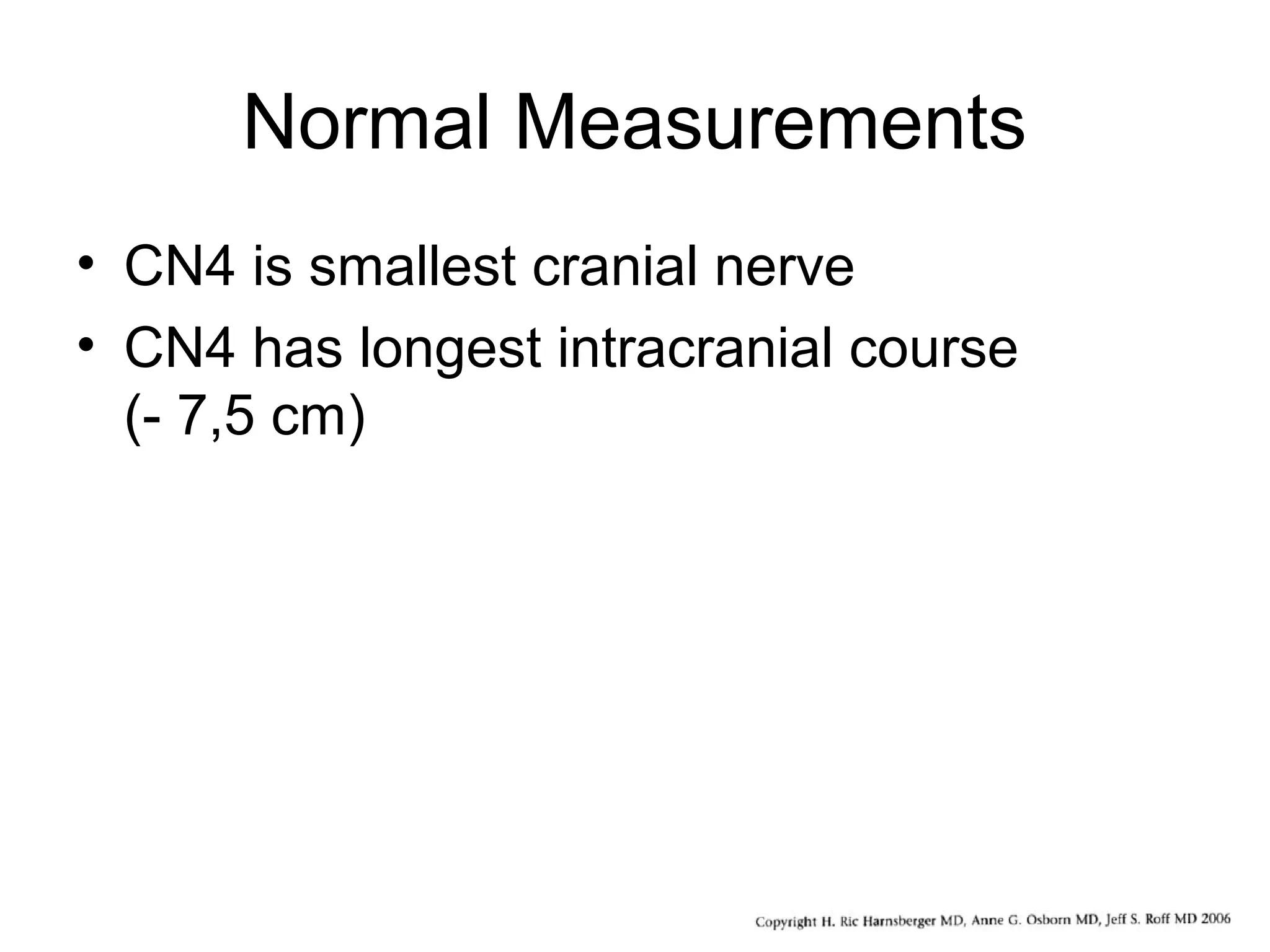 Normal Measurements

• CN4 is smallest cranial nerve
• CN4 has longest intracranial course (- 7,5 cm)

Copyright H. Ric Harnsberger MD, Anne G. Osborn MD, Jeff S. Roff MD 2006